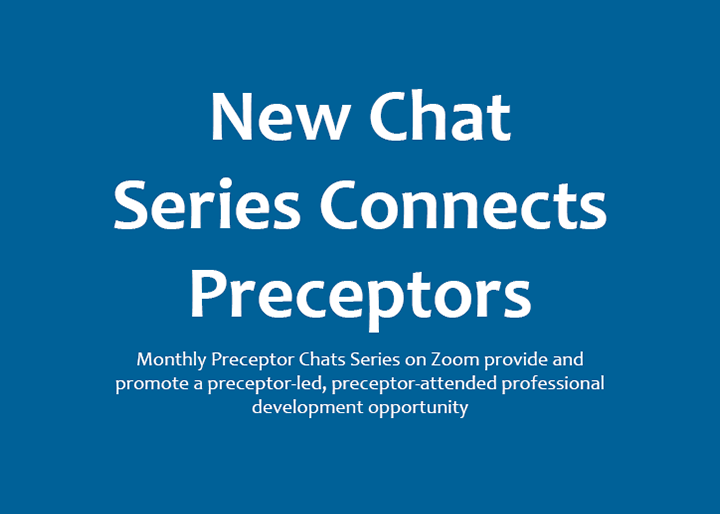 New Chat Series Connects Preceptors

Monthly Preceptor Chats Series on Zoom provide and promote a preceptor-led, preceptor-attended professional development opportunity